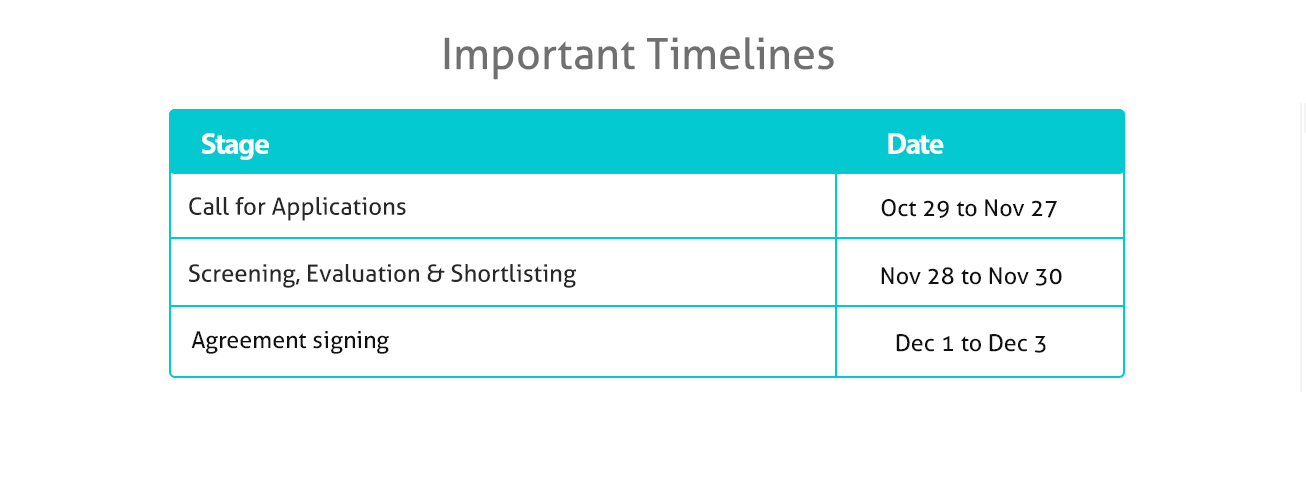 Important Timelines

| Stage | Date |
|---|---|
| Call for Applications | Oct 29 to Nov 27 |
| Screening, Evaluation & Shortlisting | Nov 28 to Nov 30 |
| Agreement signing | Dec 1 to Dec 3 |